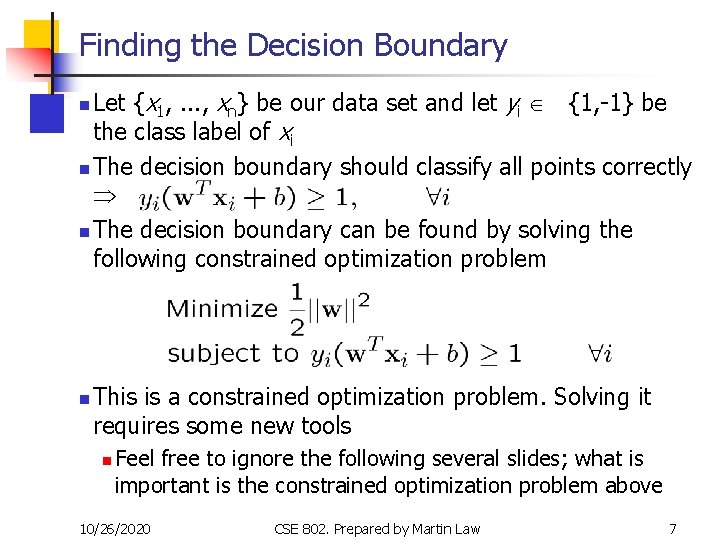 Finding the Decision Boundary

Let $\{x_1, ..., x_n\}$ be our data set and let $y_i \in \{1,-1\}$ be the class label of $x_i$

The decision boundary should classify all points correctly $\Rightarrow$ $y_i(\mathbf{w}^T\mathbf{x}_i + b) \geq 1, \quad \forall i$

The decision boundary can be found by solving the following constrained optimization problem

Minimize $\frac{1}{2}||\mathbf{w}||^2$
subject to $y_i(\mathbf{w}^T\mathbf{x}_i + b) \geq 1 \quad \forall i$

This is a constrained optimization problem. Solving it requires some new tools

Feel free to ignore the following several slides; what is important is the constrained optimization problem above

10/26/2020 CSE 802. Prepared by Martin Law 7